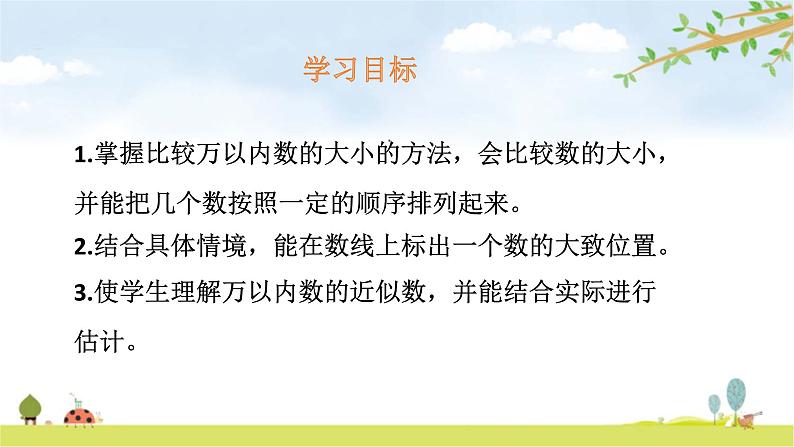 学习目标

1.掌握比较万以内数的大小的方法，会比较数的大小，并能把几个数按照一定的顺序排列起来。

2.结合具体情境，能在数线上标出一个数的大致位置。

3.使学生理解万以内数的近似数，并能结合实际进行估计。